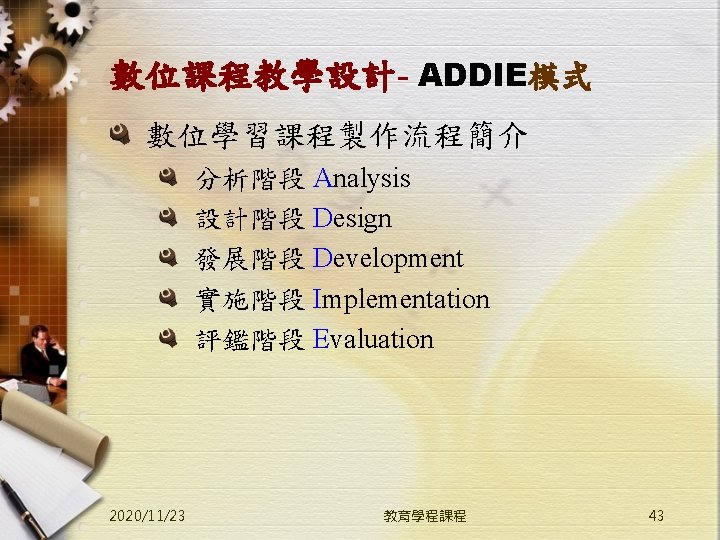 數位課程教學設計- ADDIE模式

數位學習課程製作流程簡介

分析階段 Analysis

設計階段 Design

發展階段 Development

實施階段 Implementation

評鑑階段 Evaluation

2020/11/23

教育學程課程

43